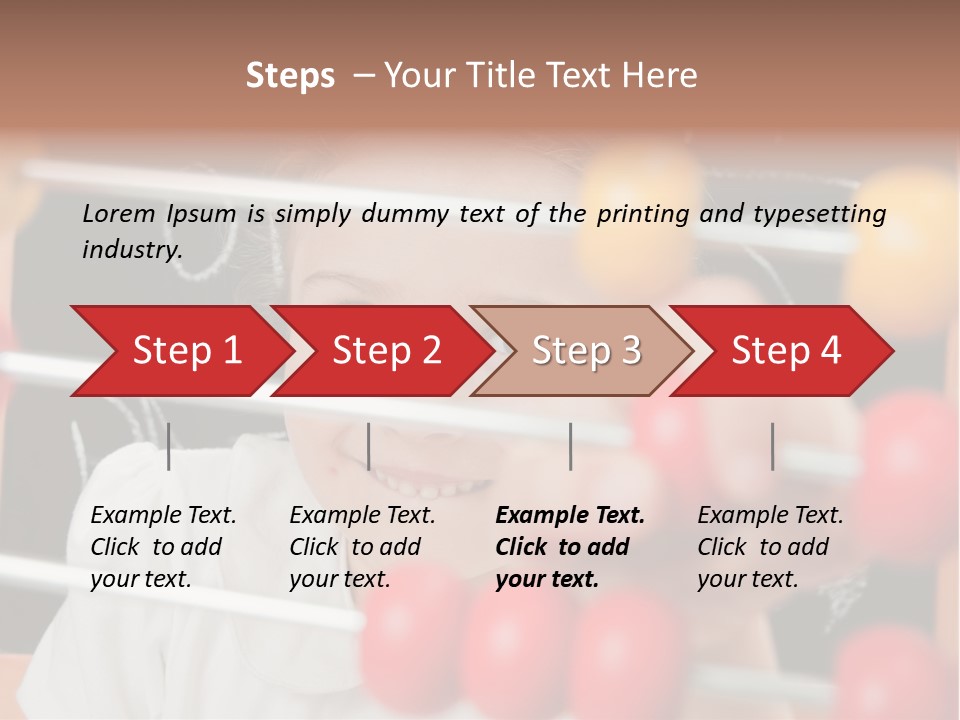 Steps – Your Title Text Here

Lorem Ipsum is simply dummy text of the printing and typesetting industry.

Step 1

Step 2

Step 3

Step 4

Example Text. Click to add your text.

Example Text. Click to add your text.

Example Text. Click to add your text.

Example Text. Click to add your text.